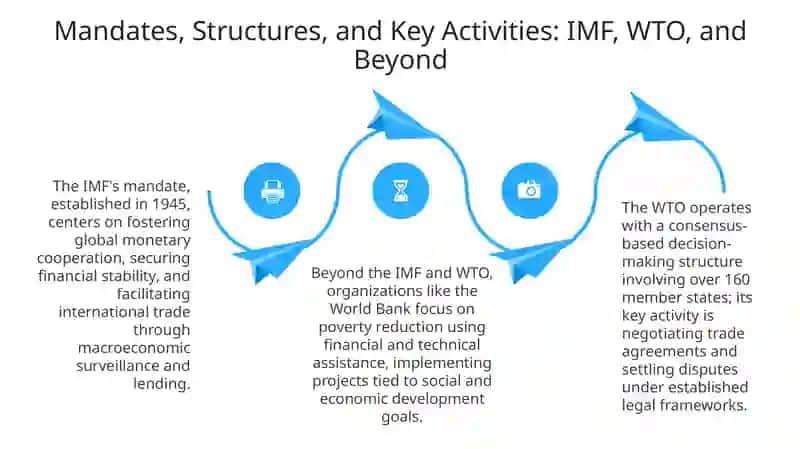 Mandates, Structures, and Key Activities: IMF, WTO, and Beyond

The IMF's mandate, established in 1945, centers on fostering global monetary cooperation, securing financial stability, and facilitating international trade through macroeconomic surveillance and lending.

Beyond the IMF and WTO, organizations like the World Bank focus on poverty reduction using financial and technical assistance, implementing projects tied to social and economic development goals.

The WTO operates with a consensus-based decision-making structure involving over 160 member states; its key activity is negotiating trade agreements and settling disputes under established legal frameworks.